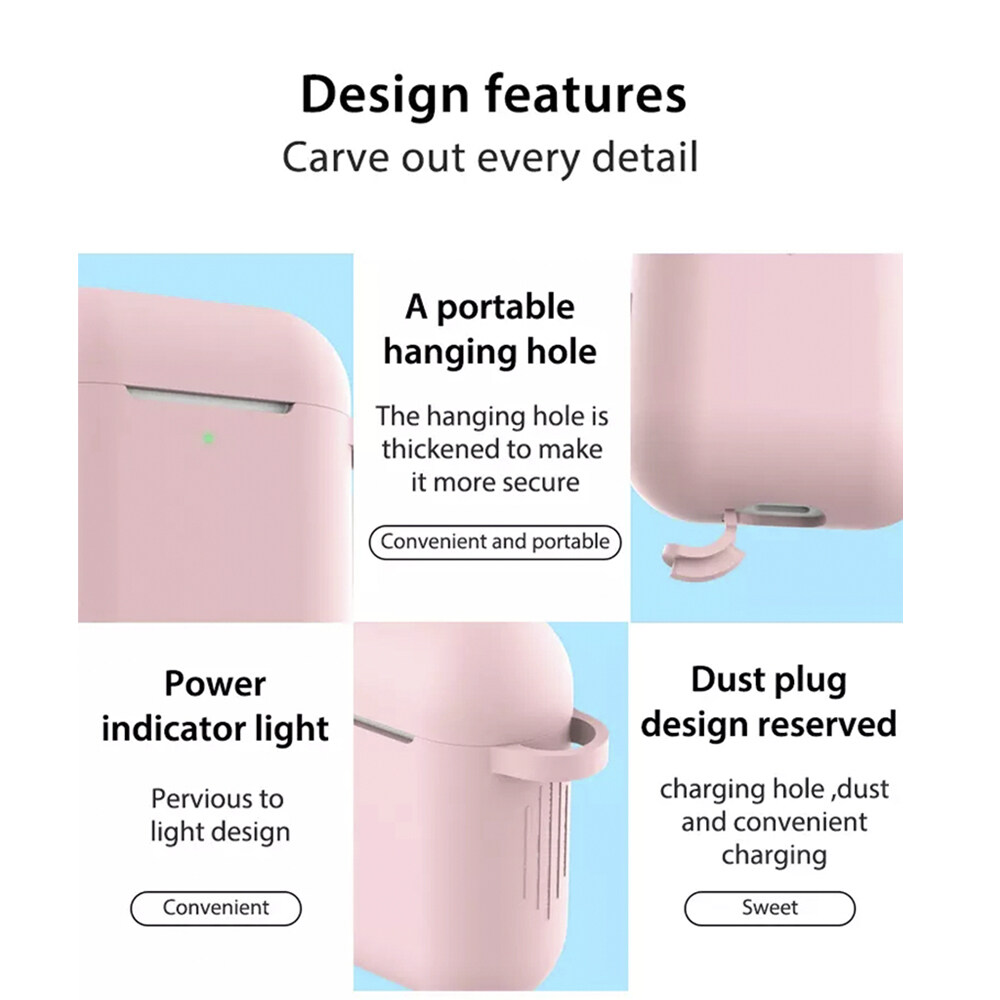 Design features
Carve out every detail

A portable hanging hole

The hanging hole is thickened to make it more secure

Convenient and portable

Power indicator light

Pervious to light design

Convenient

Dust plug design reserved

charging hole ,dust and convenient charging

Sweet